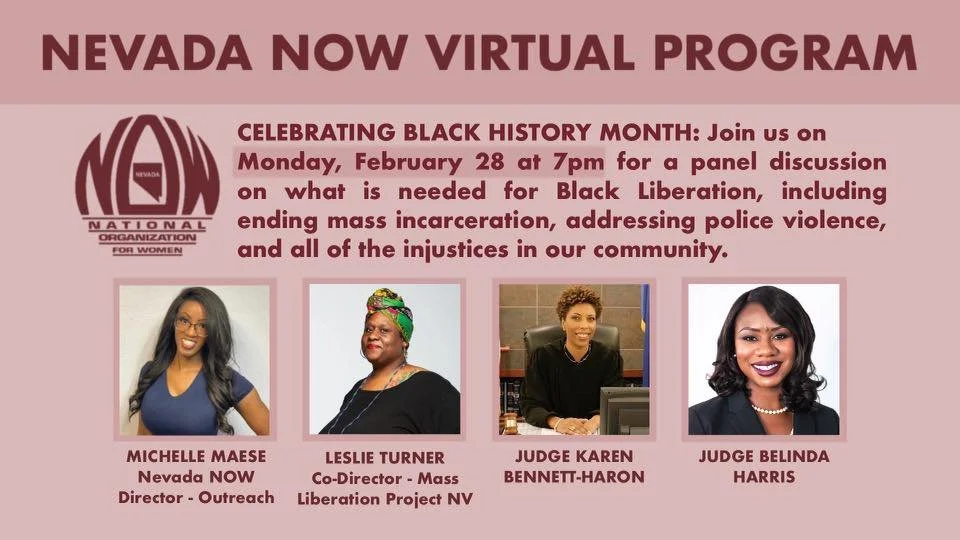 NEVADA NOW VIRTUAL PROGRAM

NOW NEVADA NATIONAL ORGANIZATION FOR WOMEN

CELEBRATING BLACK HISTORY MONTH: Join us on Monday, February 28 at 7pm for a panel discussion on what is needed for Black Liberation, including ending mass incarceration, addressing police violence, and all of the injustices in our community.

MICHELLE MAESE
Nevada NOW
Director - Outreach

LESLIE TURNER
Co-Director - Mass
Liberation Project NV

JUDGE KAREN
BENNETT-HARON

JUDGE BELINDA
HARRIS